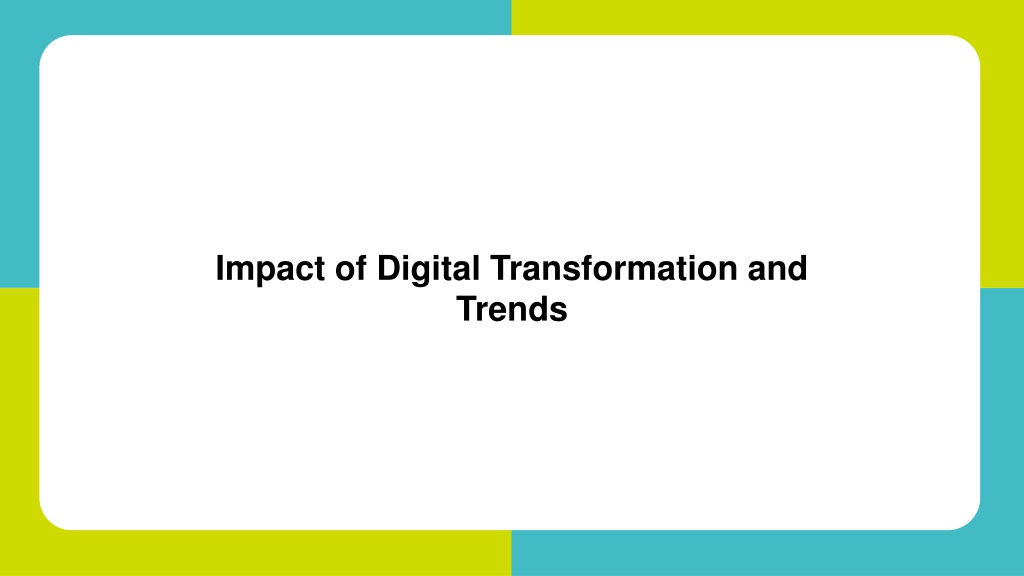 Impact of Digital Transformation and Trends